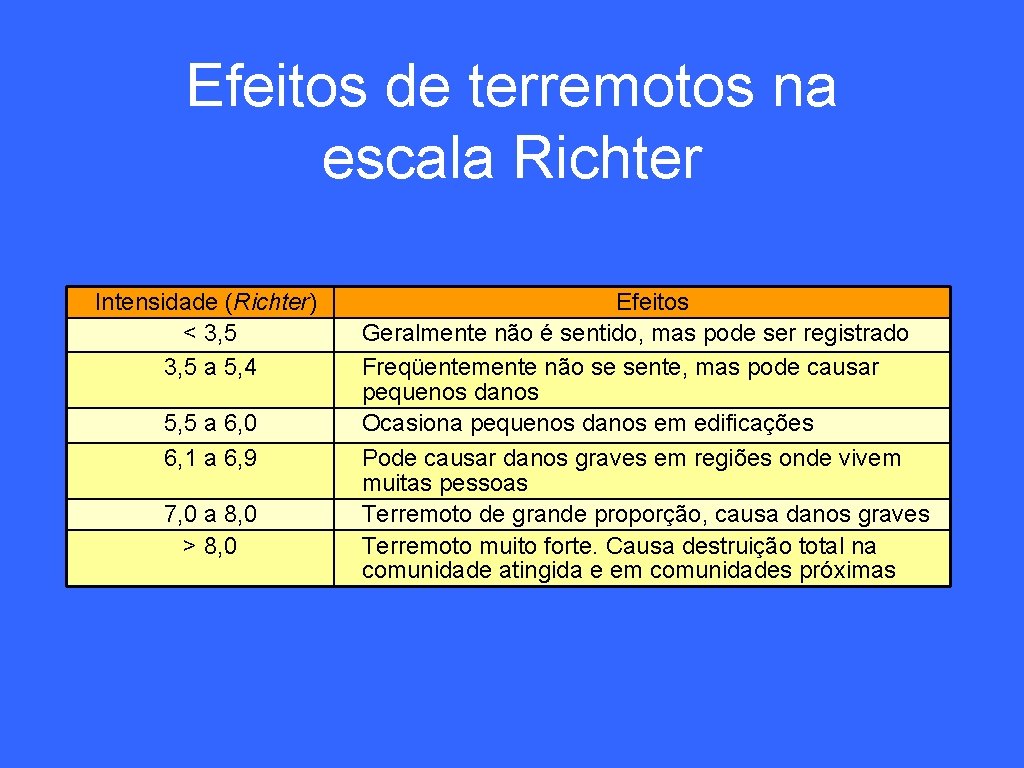 Efeitos de terremotos na escala Richter

| Intensidade (Richter) | Efeitos |
|---|---|
| < 3,5 | Geralmente não é sentido, mas pode ser registrado |
| 3,5 a 5,4 | Freqüentemente não se sente, mas pode causar pequenos danos |
| 5,5 a 6,0 | Ocasiona pequenos danos em edificações |
| 6,1 a 6,9 | Pode causar danos graves em regiões onde vivem muitas pessoas |
| 7,0 a 8,0 | Terremoto de grande proporção, causa danos graves |
| > 8,0 | Terremoto muito forte. Causa destruição total na comunidade atingida e em comunidades próximas |